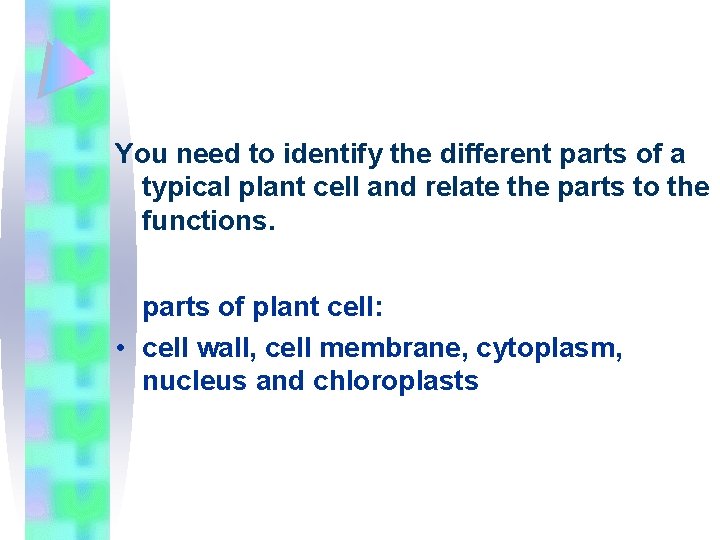 You need to identify the different parts of a typical plant cell and relate the parts to the functions.

parts of plant cell:

• cell wall, cell membrane, cytoplasm, nucleus and chloroplasts